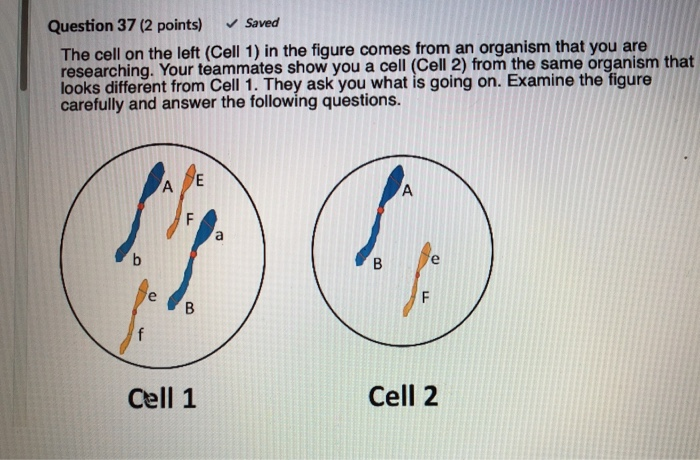 Question 37 (2 points) ✓ Saved

The cell on the left (Cell 1) in the figure comes from an organism that you are researching. Your teammates show you a cell (Cell 2) from the same organism that looks different from Cell 1. They ask you what is going on. Examine the figure carefully and answer the following questions.

A
E
F
a
b
e
B
f

A
B
e
F

Cell 1

Cell 2